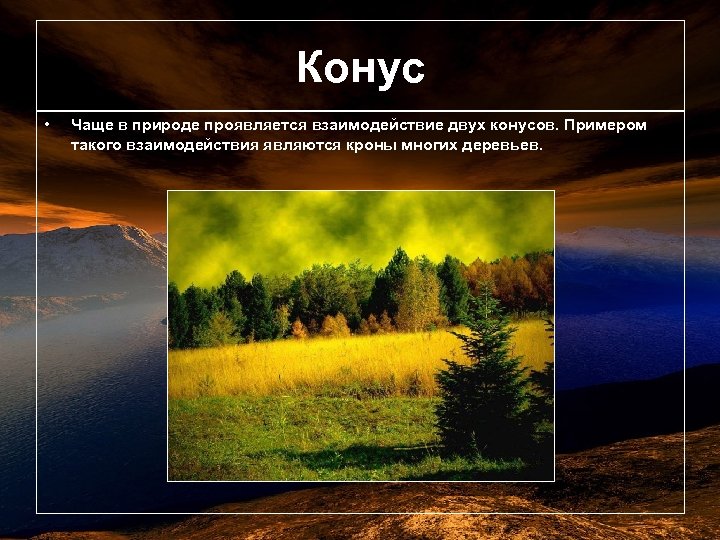 Конус

• Чаще в природе проявляется взаимодействие двух конусов. Примером такого взаимодействия являются кроны многих деревьев.